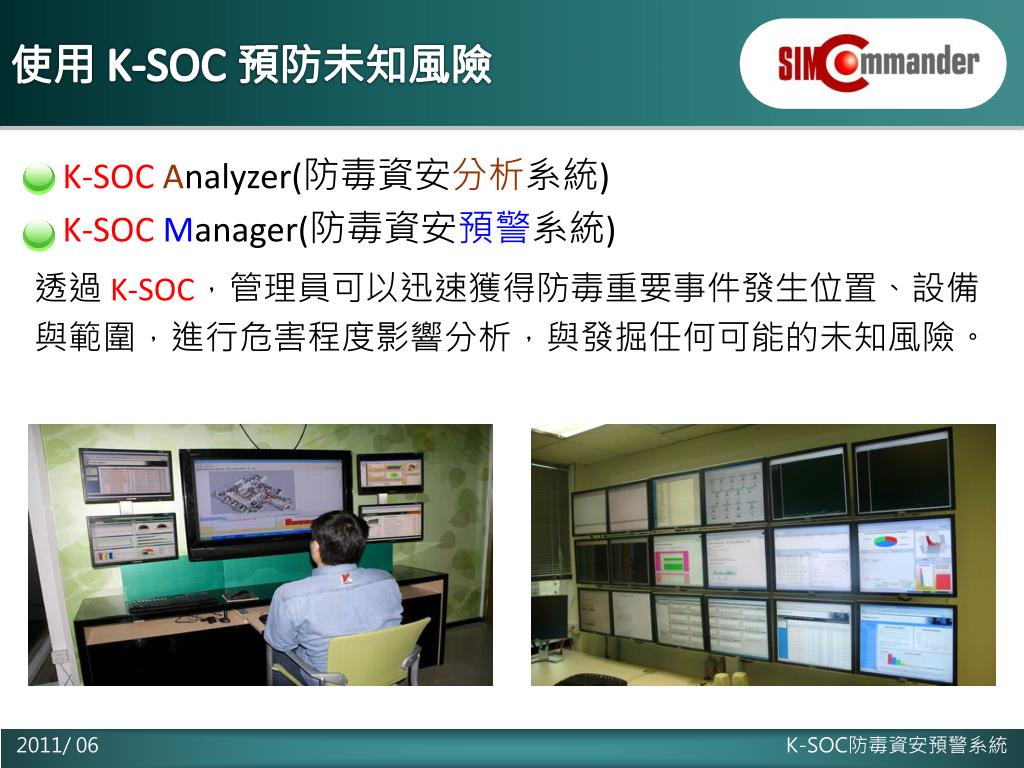 使用 K-SOC 預防未知風險

SIMCommander

K-SOC Analyzer(防毒資安分析系統)

K-SOC Manager(防毒資安預警系統)

透過 K-SOC，管理員可以迅速獲得防毒重要事件發生位置、設備與範圍，進行危害程度影響分析，與發掘任何可能的未知風險。

2011/ 06

K-SOC防毒資安預警系統